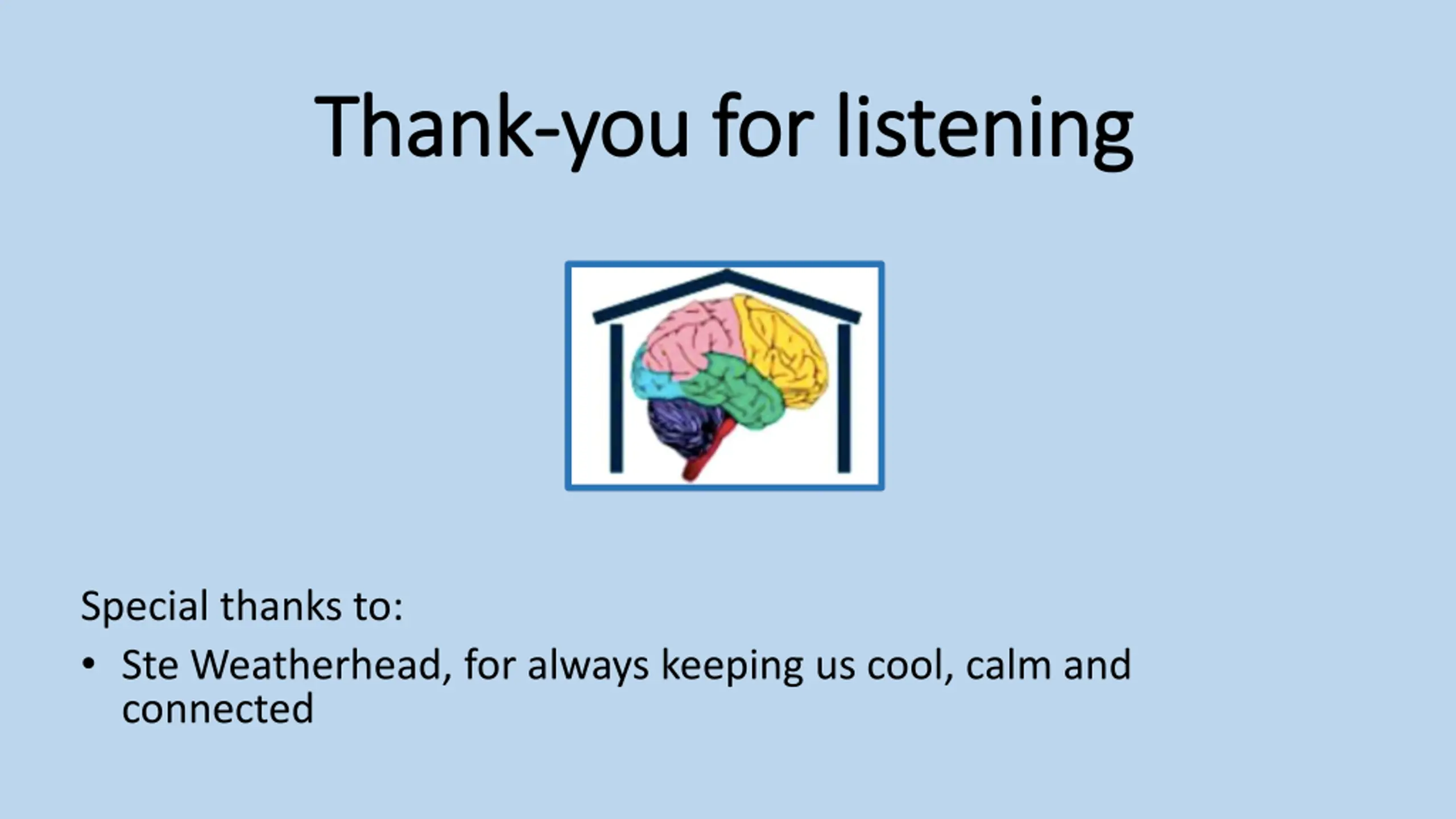 Thank-you for listening

Special thanks to:

• Ste Weatherhead, for always keeping us cool, calm and connected